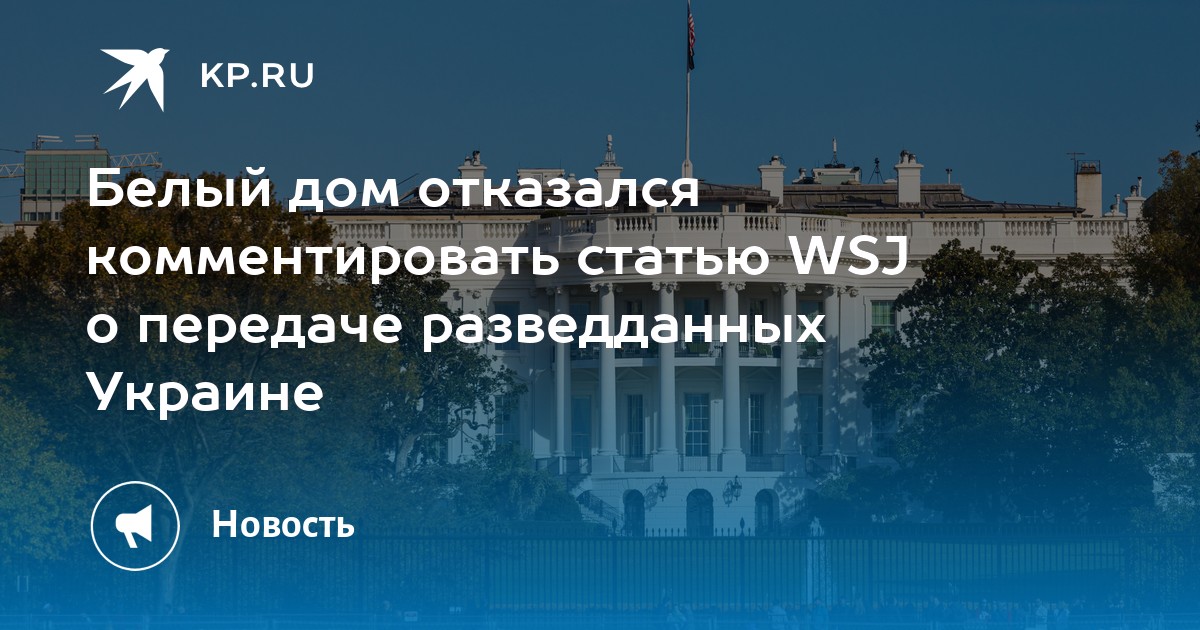 KP.RU

Белый дом отказался комментировать статью WSJ о передаче разведданных Украине

Новость